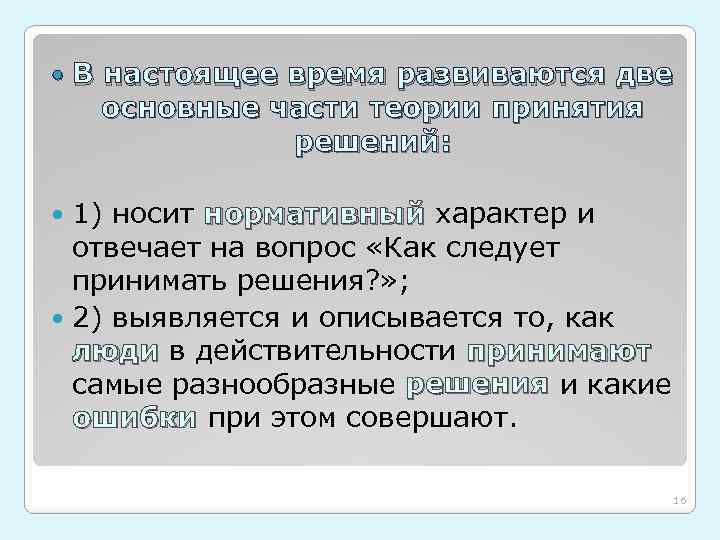 В настоящее время развиваются две основные части теории принятия решений:

1) носит нормативный характер и отвечает на вопрос «Как следует принимать решения?»;

2) выявляется и описывается то, как люди в действительности принимают самые разнообразные решения и какие ошибки при этом совершают.

16